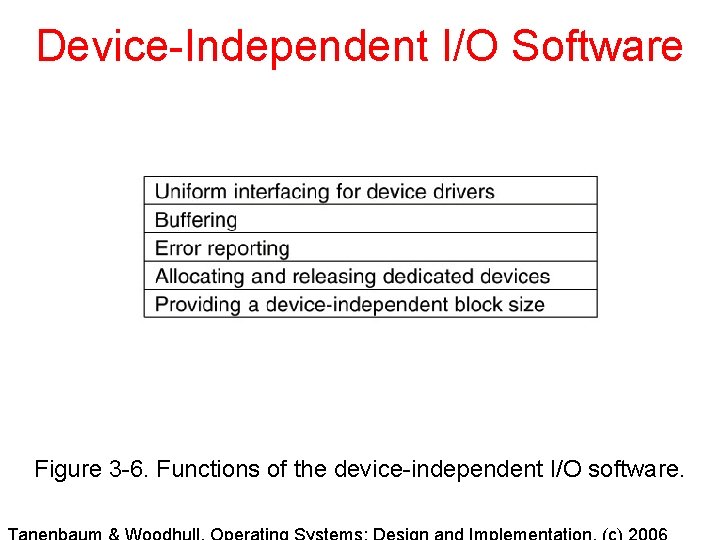 Device-Independent I/O Software

| Uniform interfacing for device drivers |
|---|
| Buffering |
| Error reporting |
| Allocating and releasing dedicated devices |
| Providing a device-independent block size |

Figure 3-6. Functions of the device-independent I/O software.

Tanenbaum & Woodhull, Operating Systems: Design and Implementation, (c) 2006